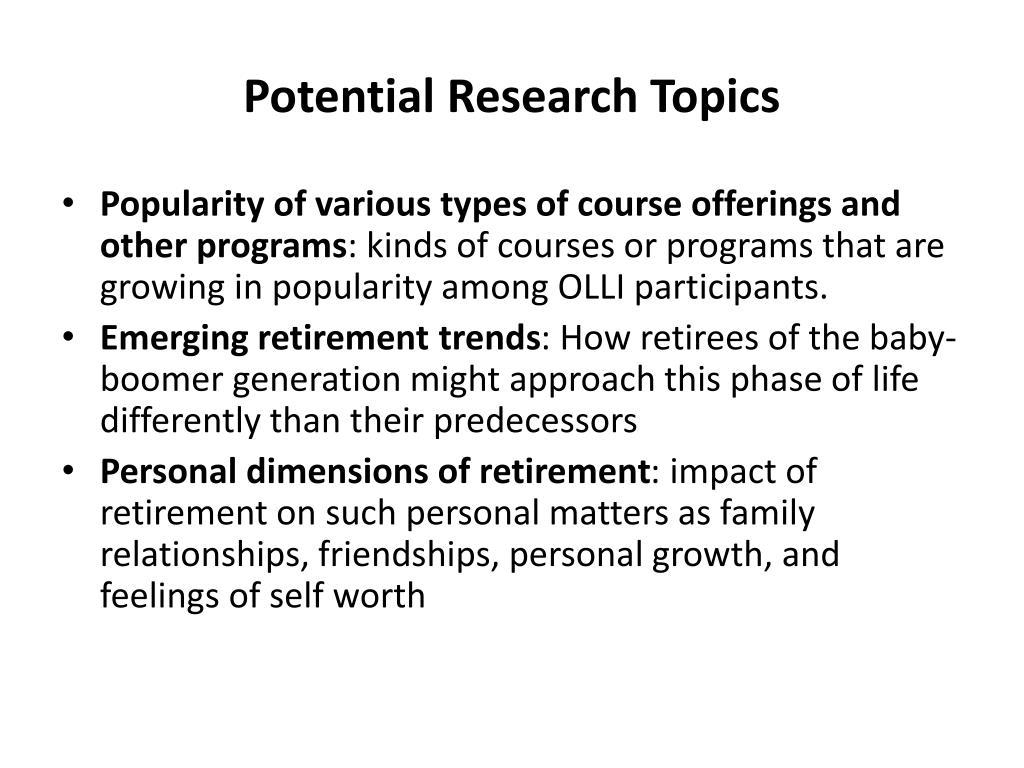 Potential Research Topics

• Popularity of various types of course offerings and other programs: kinds of courses or programs that are growing in popularity among OLLI participants.
• Emerging retirement trends: How retirees of the baby-boomer generation might approach this phase of life differently than their predecessors
• Personal dimensions of retirement: impact of retirement on such personal matters as family relationships, friendships, personal growth, and feelings of self worth